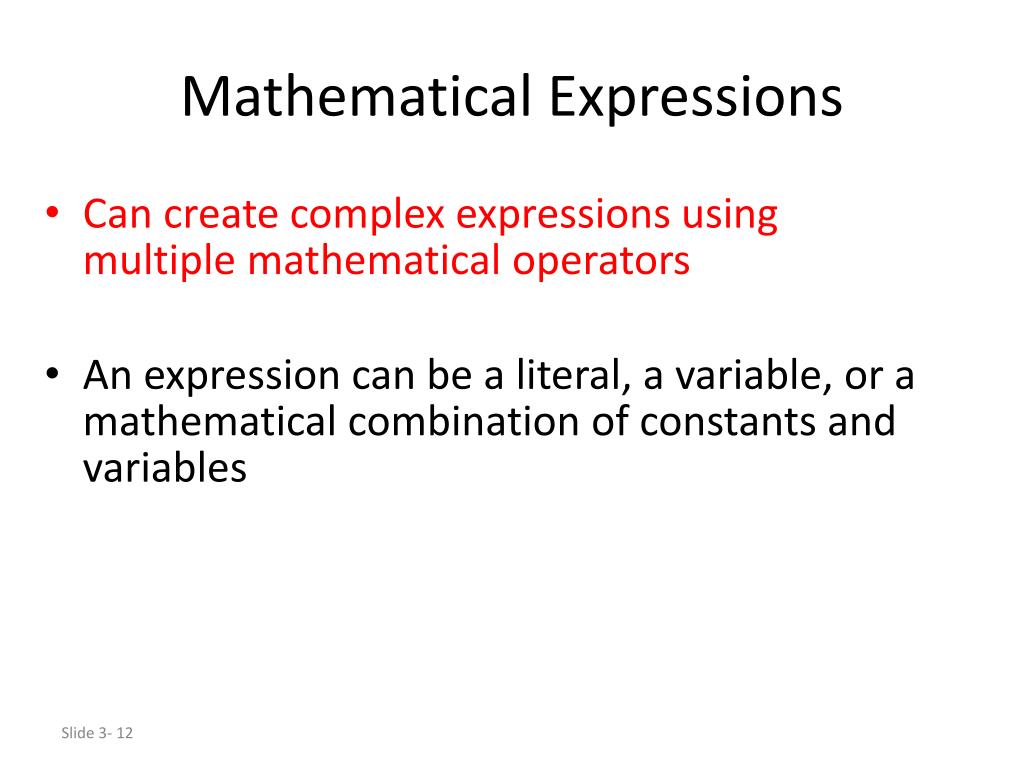 Mathematical Expressions

• Can create complex expressions using multiple mathematical operators

• An expression can be a literal, a variable, or a mathematical combination of constants and variables

Slide 3- 12